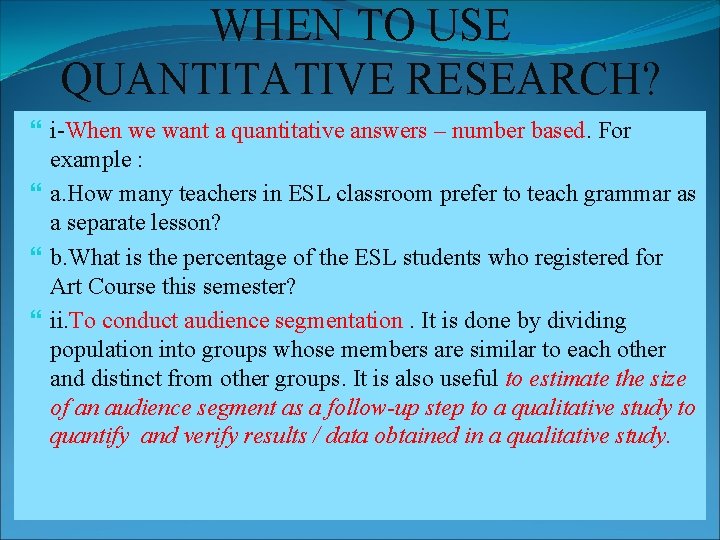 WHEN TO USE QUANTITATIVE RESEARCH?

i-When we want a quantitative answers – number based. For example :

a.How many teachers in ESL classroom prefer to teach grammar as a separate lesson?

b.What is the percentage of the ESL students who registered for Art Course this semester?

ii.To conduct audience segmentation . It is done by dividing population into groups whose members are similar to each other and distinct from other groups. It is also useful to estimate the size of an audience segment as a follow-up step to a qualitative study to quantify and verify results / data obtained in a qualitative study.